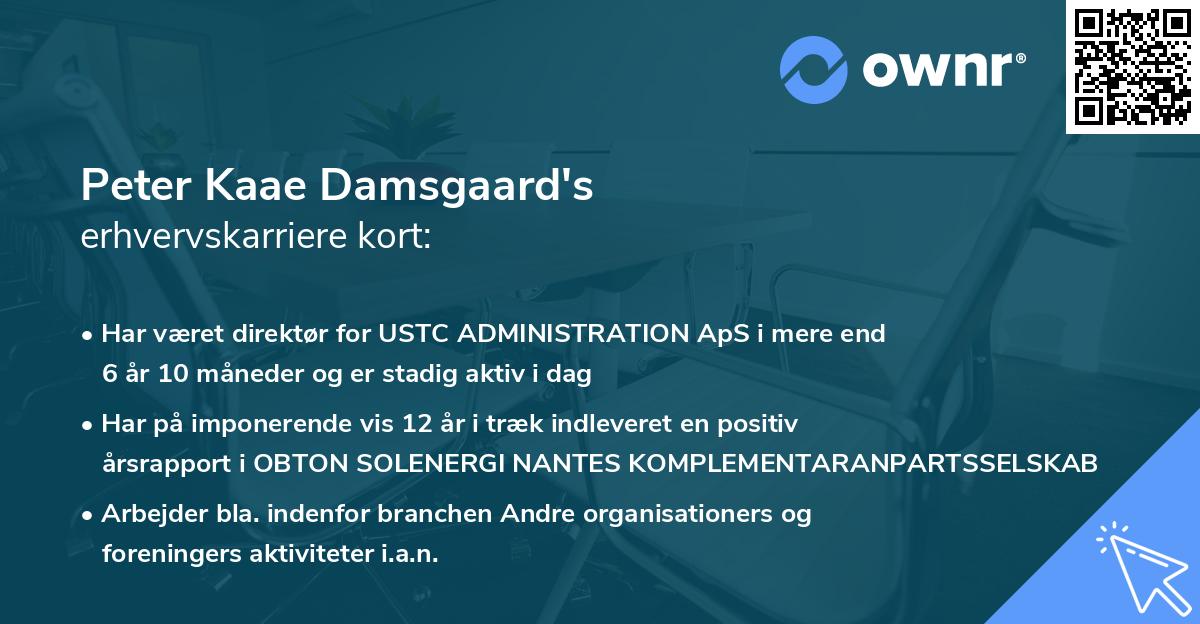 ownr®

Peter Kaae Damsgaard's
erhvervskarriere kort:

• Har været direktør for USTC ADMINISTRATION ApS i mere end 6 år 10 måneder og er stadig aktiv i dag
• Har på imponerende vis 12 år i træk indleveret en positiv årsrapport i OBTON SOLENERGI NANTES KOMPLEMENTARANPARTSSELSKAB
• Arbejder bla. indenfor branchen Andre organisationers og foreningers aktiviteter i.a.n.